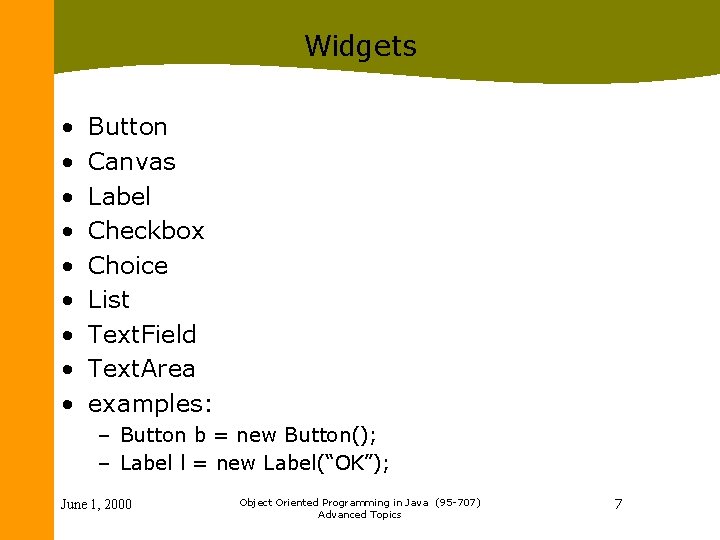 Widgets

• Button
• Canvas
• Label
• Checkbox
• Choice
• List
• TextField
• TextArea
• examples:
– Button b = new Button();
– Label l = new Label(“OK”);

June 1, 2000

Object Oriented Programming in Java (95-707)
Advanced Topics

7